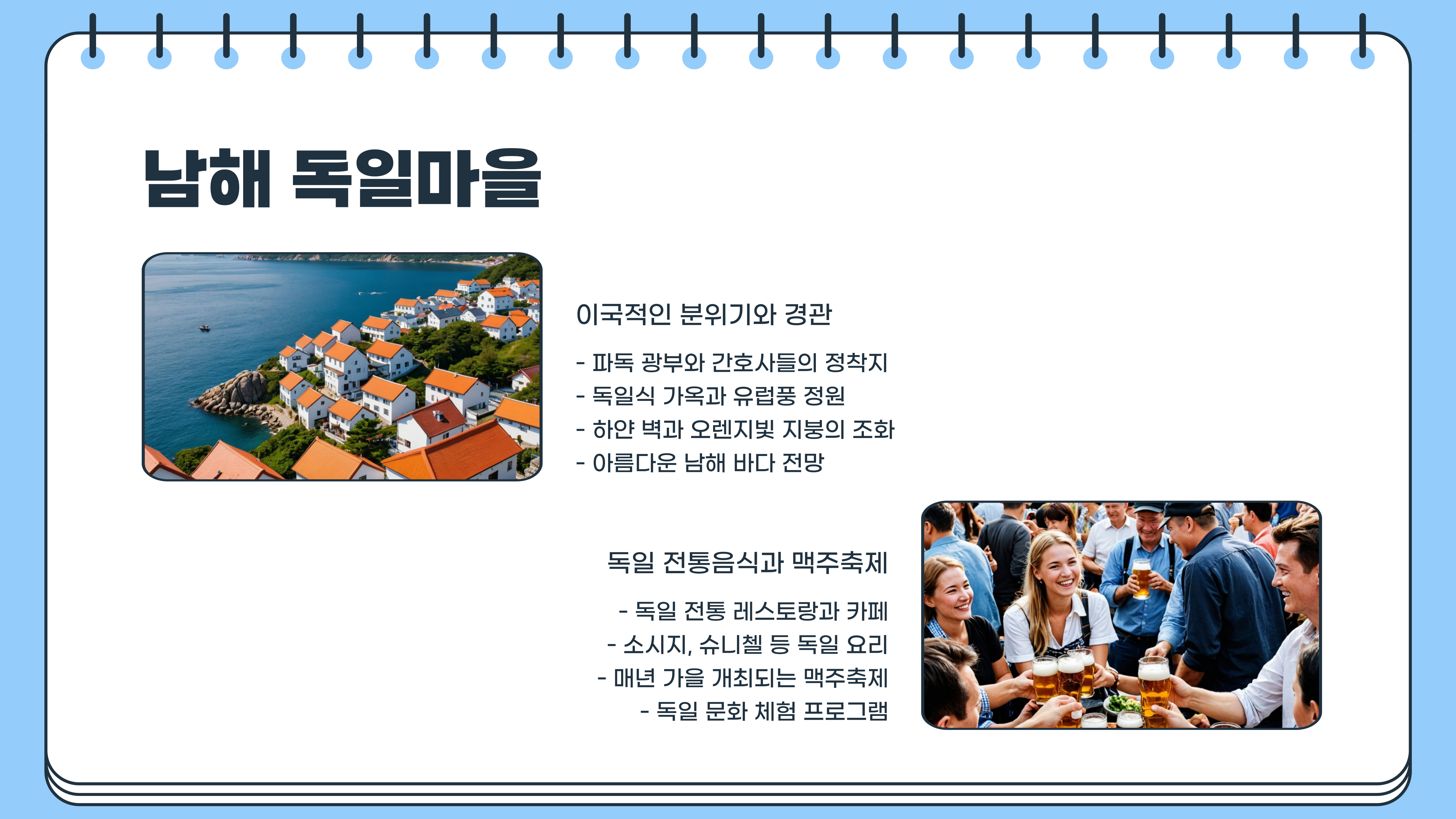 남해 독일마을

이국적인 분위기와 경관

- 파독 광부와 간호사들의 정착지
- 독일식 가옥과 유럽풍 정원
- 하얀 벽과 오렌지빛 지붕의 조화
- 아름다운 남해 바다 전망

독일 전통음식과 맥주축제

- 독일 전통 레스토랑과 카페
- 소시지, 슈니첼 등 독일 요리
- 매년 가을 개최되는 맥주축제
- 독일 문화 체험 프로그램